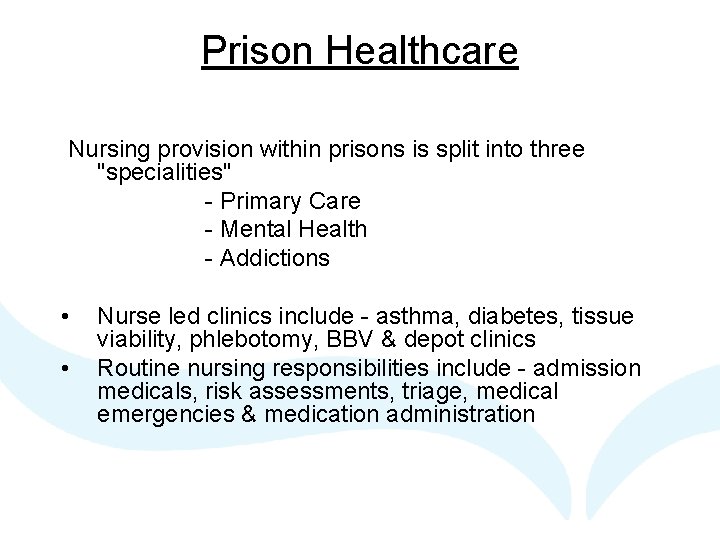 Prison Healthcare

Nursing provision within prisons is split into three "specialities"

- Primary Care
- Mental Health
- Addictions

• Nurse led clinics include - asthma, diabetes, tissue viability, phlebotomy, BBV & depot clinics
• Routine nursing responsibilities include - admission medicals, risk assessments, triage, medical emergencies & medication administration